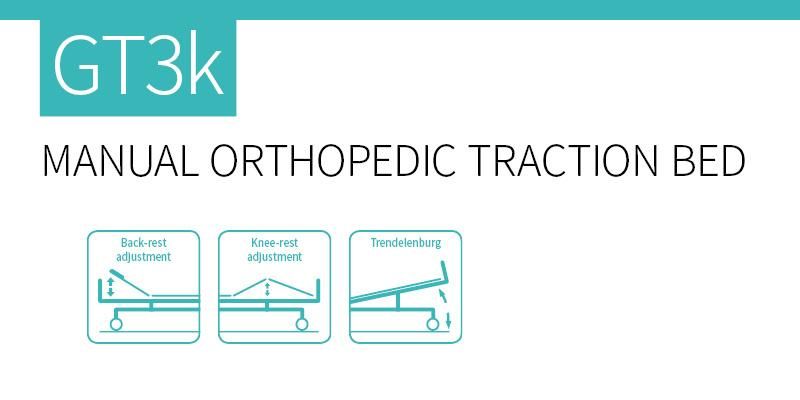 GT3k

MANUAL ORTHOPEDIC TRACTION BED

Back-rest adjustment

Knee-rest adjustment

Trendelenburg